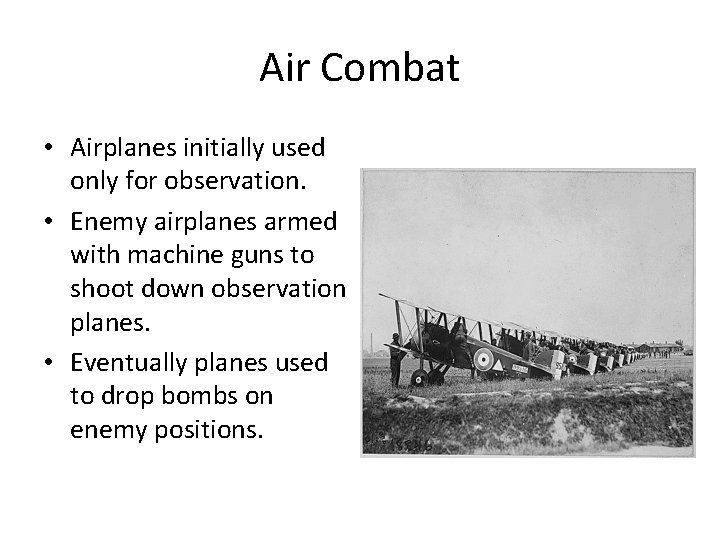 Air Combat

• Airplanes initially used only for observation.
• Enemy airplanes armed with machine guns to shoot down observation planes.
• Eventually planes used to drop bombs on enemy positions.